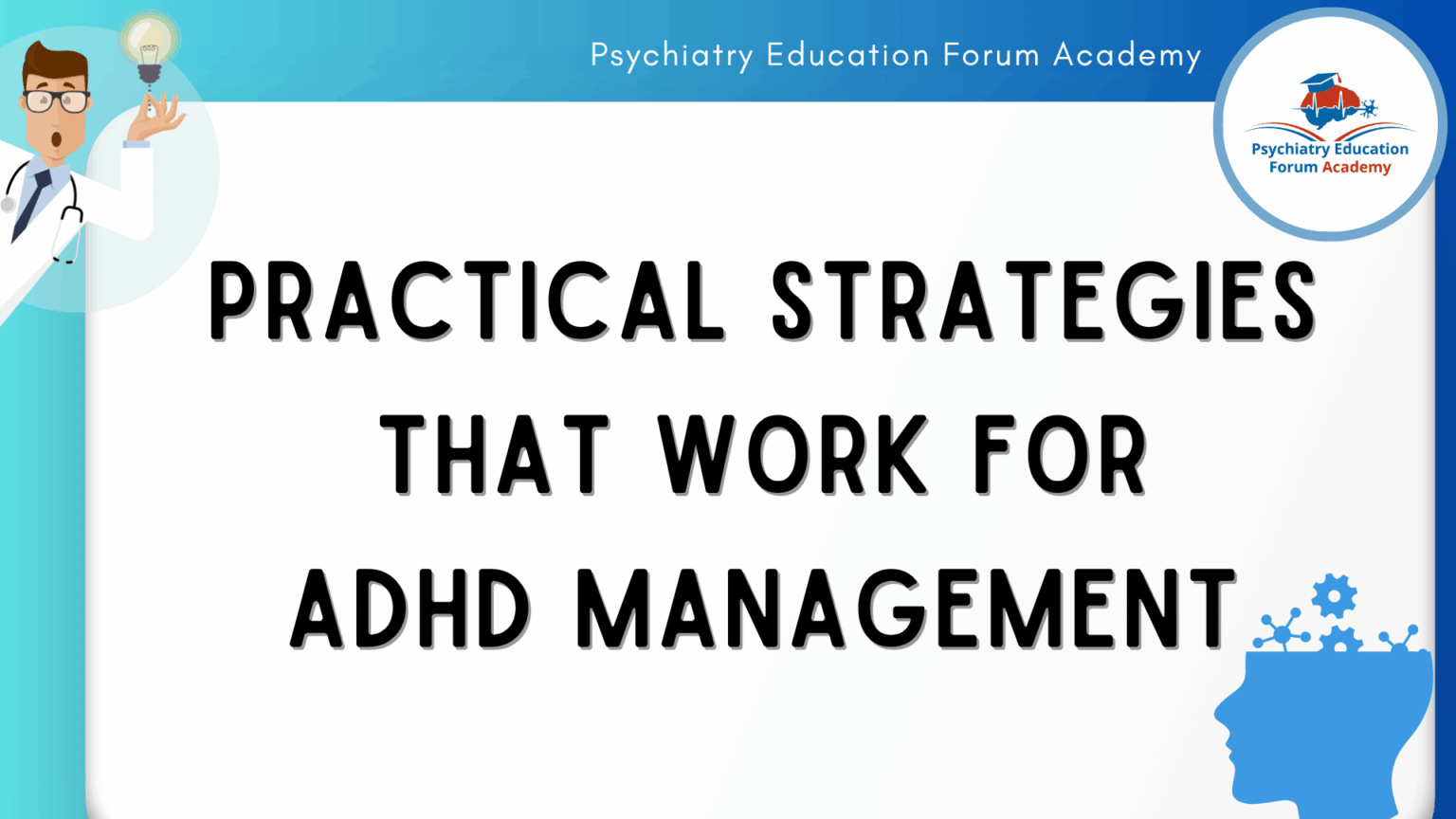 Psychiatry Education Forum Academy

Psychiatry Education Forum Academy

PRACTICAL STRATEGIES THAT WORK FOR ADHD MANAGEMENT